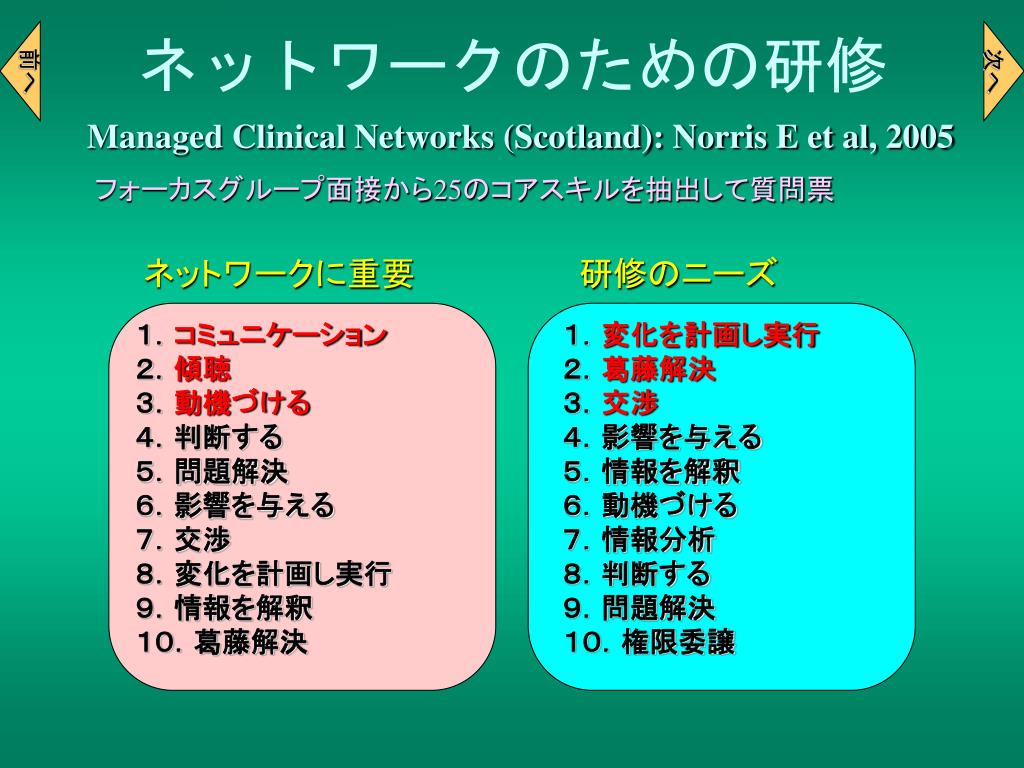 前へ

ネットワークのための研修

次へ

Managed Clinical Networks (Scotland): Norris E et al, 2005

フォーカスグループ面接から25のコアスキルを抽出して質問票

ネットワークに重要

１. コミュニケーション
２. 傾聴
３. 動機づける
４. 判断する
５. 問題解決
６. 影響を与える
７. 交渉
８. 変化を計画し実行
９. 情報を解釈
１０. 葛藤解決

研修のニーズ

１. 変化を計画し実行
２. 葛藤解決
３. 交渉
４. 影響を与える
５. 情報を解釈
６. 動機づける
７. 情報分析
８. 判断する
９. 問題解決
１０. 権限委譲